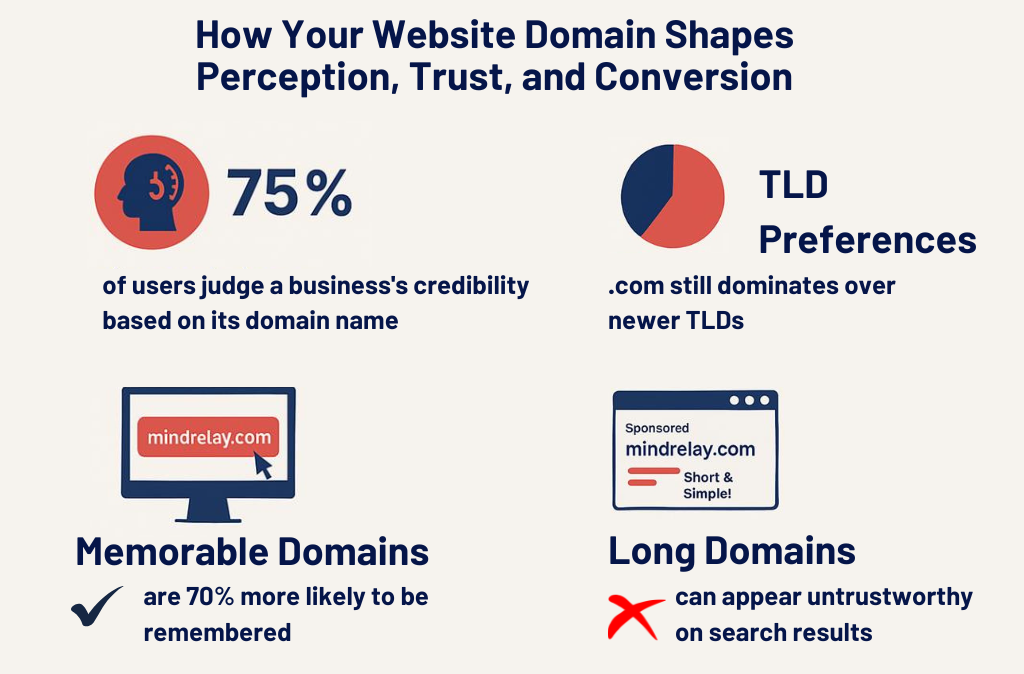 How Your Website Domain Shapes Perception, Trust, and Conversion

75%

of users judge a business's credibility based on its domain name

TLD Preferences

.com still dominates over newer TLDs

mindrelay.com

Memorable Domains

are 70% more likely to be remembered

Sponsored
mindrelay.com
Short & Simple!

Long Domains

can appear untrustworthy on search results